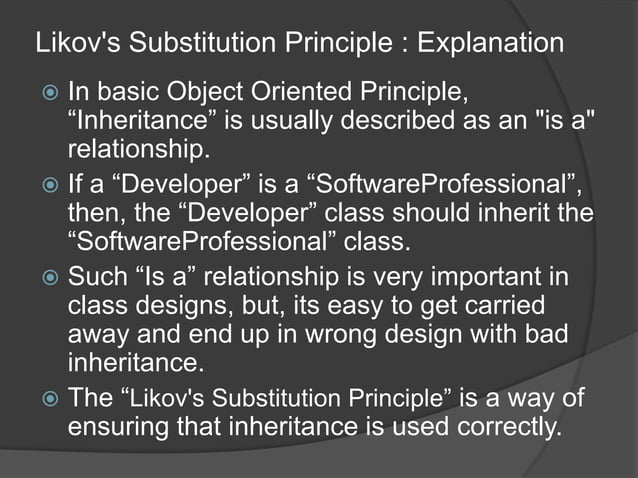 Likov's Substitution Principle : Explanation

In basic Object Oriented Principle, “Inheritance” is usually described as an "is a" relationship.

If a “Developer” is a “SoftwareProfessional”, then, the “Developer” class should inherit the “SoftwareProfessional” class.

Such “Is a” relationship is very important in class designs, but, its easy to get carried away and end up in wrong design with bad inheritance.

The “Likov's Substitution Principle” is a way of ensuring that inheritance is used correctly.